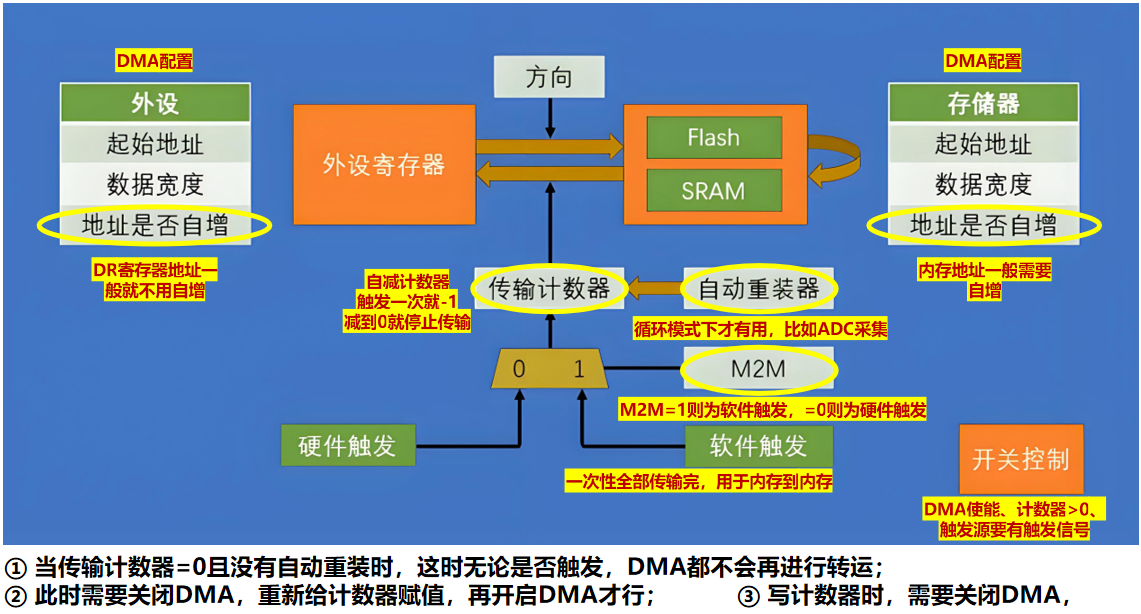 DMA配置

外设

起始地址

数据宽度

地址是否自增

DR寄存器地址一般就不用自增

方向

外设寄存器

Flash

SRAM

DMA配置

存储器

起始地址

数据宽度

地址是否自增

内存地址一般需要自增

自减计数器
触发一次就-1
减到0就停止传输

传输计数器

自动重装器

循环模式下才有用，比如ADC采集

0 1

M2M

M2M=1则为软件触发，=0则为硬件触发

硬件触发

软件触发

一次性全部传输完，用于内存到内存

开关控制

DMA使能、计数器>0、触发源要有触发信号

① 当传输计数器=0且没有自动重装时，这时无论是否触发，DMA都不会再进行转运；
② 此时需要关闭DMA，重新给计数器赋值，再开启DMA才行； ③ 写计数器时，需要关闭DMA，